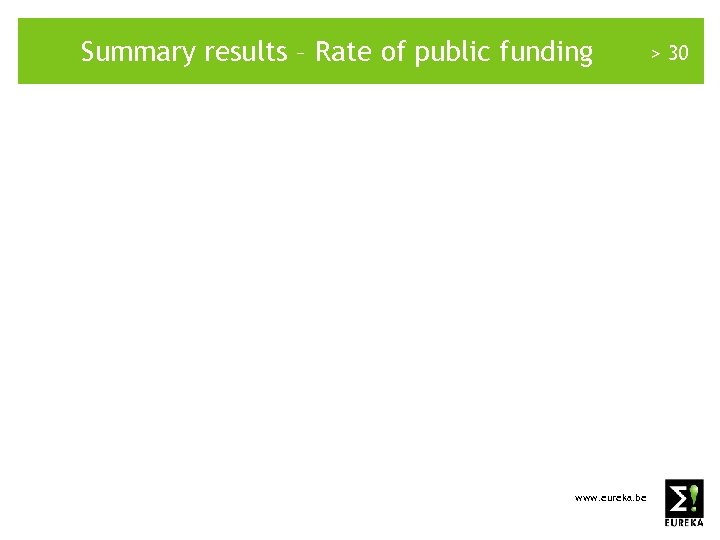 Summary results – Rate of public funding > 30

www.eureka.be

Σ!
EUREKA